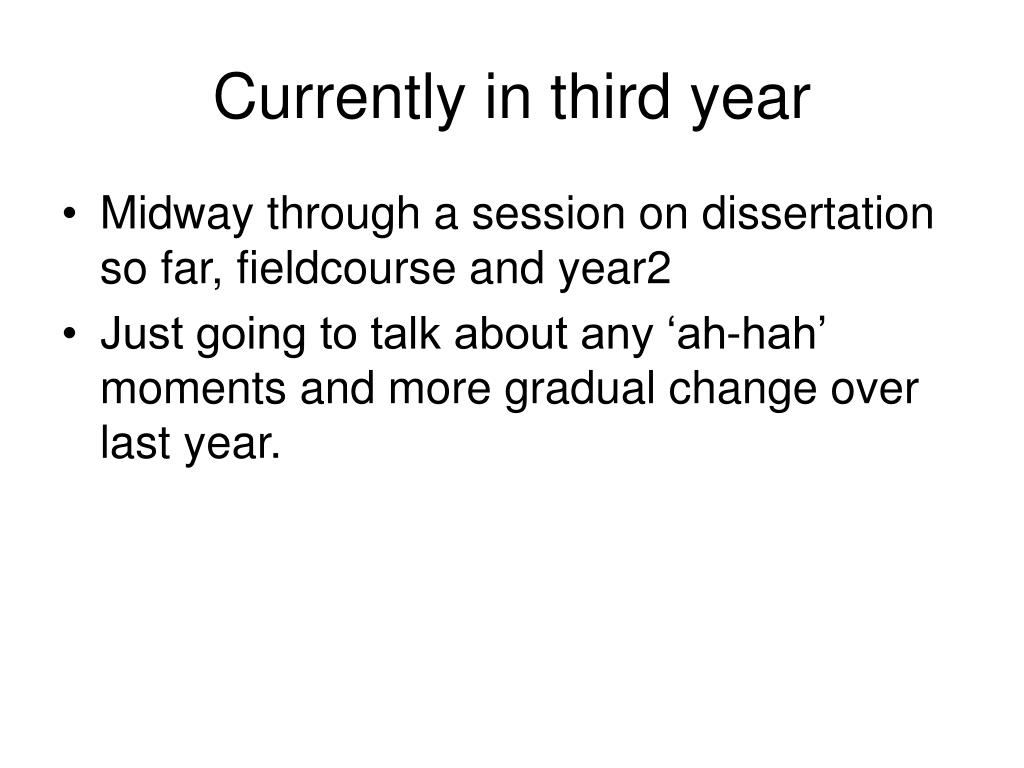 Currently in third year

• Midway through a session on dissertation so far, fieldcourse and year2
• Just going to talk about any ‘ah-hah’ moments and more gradual change over last year.